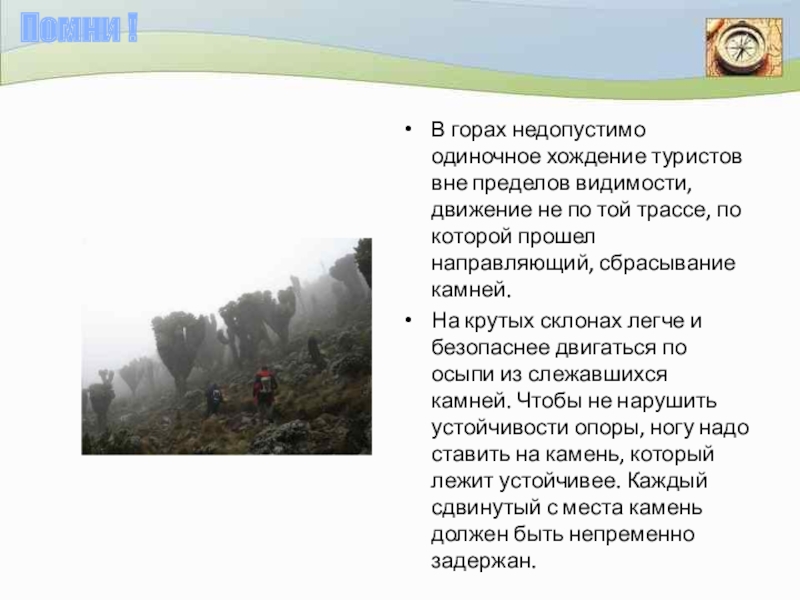 Помни !

• В горах недопустимо одиночное хождение туристов вне пределов видимости, движение не по той трассе, по которой прошел направляющий, сбрасывание камней.
• На крутых склонах легче и безопаснее двигаться по осыпи из слежавшихся камней. Чтобы не нарушить устойчивости опоры, ногу надо ставить на камень, который лежит устойчивее. Каждый сдвинутый с места камень должен быть непременно задержан.